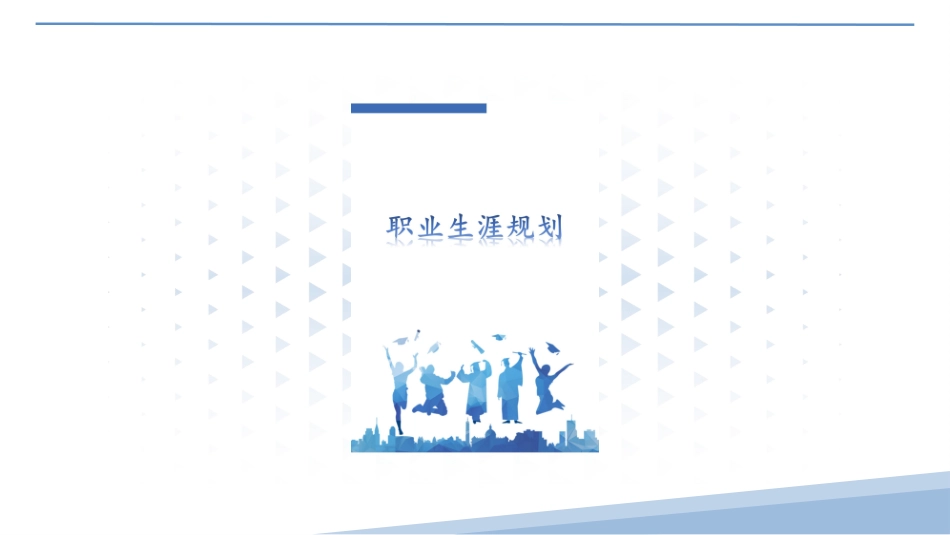 职业生涯规划